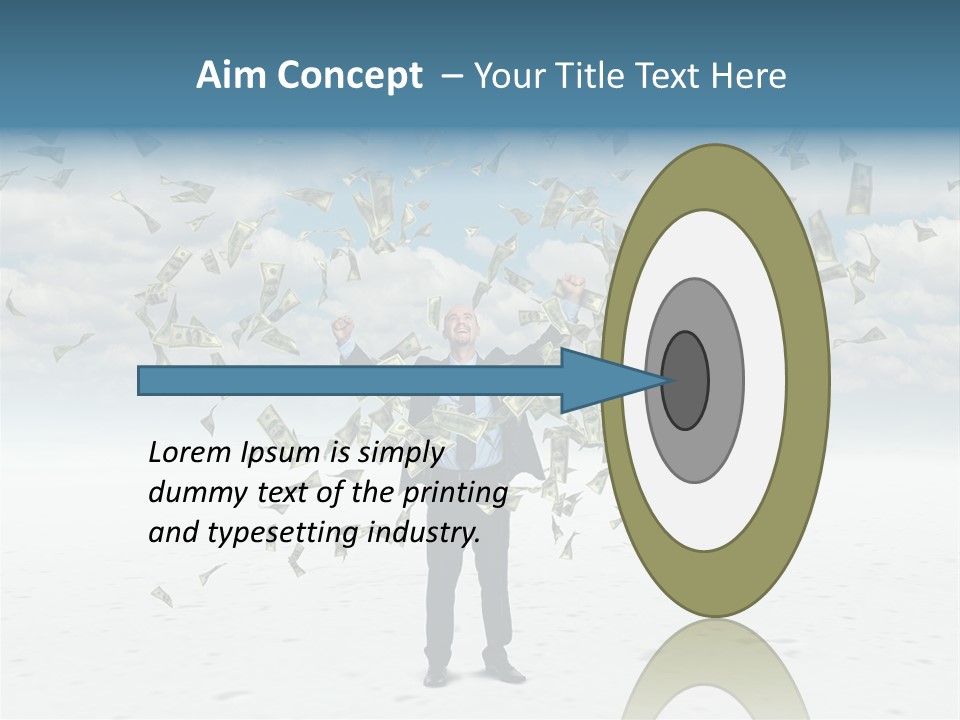 Aim Concept – Your Title Text Here

Lorem Ipsum is simply dummy text of the printing and typesetting industry.